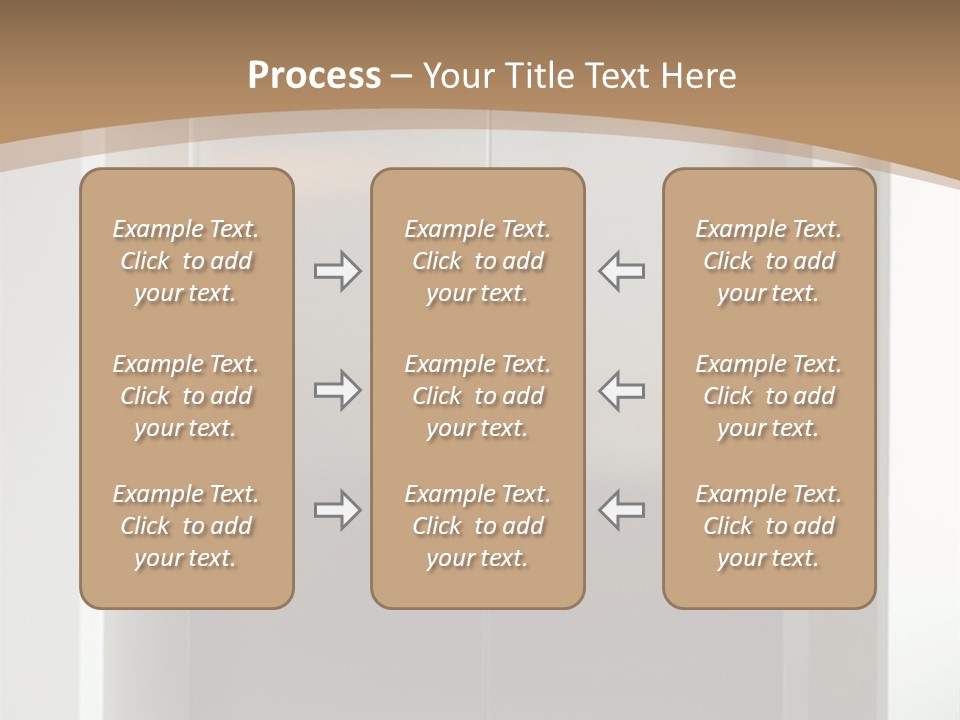 Process – Your Title Text Here

Example Text. Click to add your text.

Example Text. Click to add your text.

Example Text. Click to add your text.

Example Text. Click to add your text.

Example Text. Click to add your text.

Example Text. Click to add your text.

Example Text. Click to add your text.

Example Text. Click to add your text.

Example Text. Click to add your text.